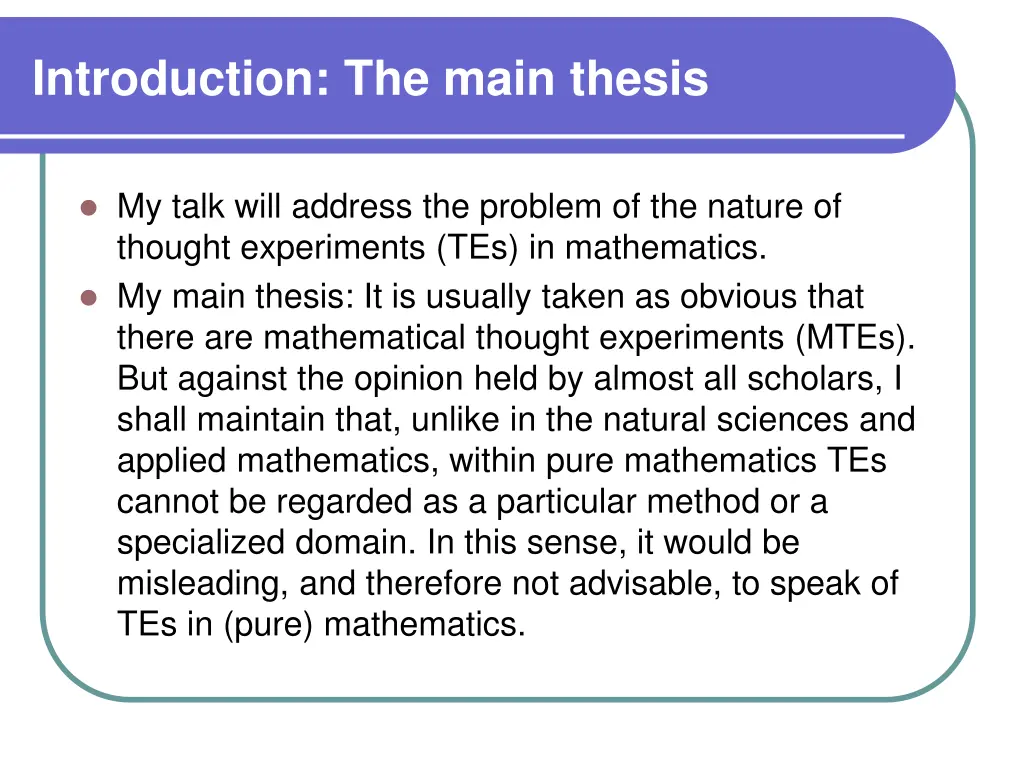 Introduction: The main thesis

- My talk will address the problem of the nature of thought experiments (TEs) in mathematics.
- My main thesis: It is usually taken as obvious that there are mathematical thought experiments (MTEs). But against the opinion held by almost all scholars, I shall maintain that, unlike in the natural sciences and applied mathematics, within pure mathematics TEs cannot be regarded as a particular method or a specialized domain. In this sense, it would be misleading, and therefore not advisable, to speak of TEs in (pure) mathematics.